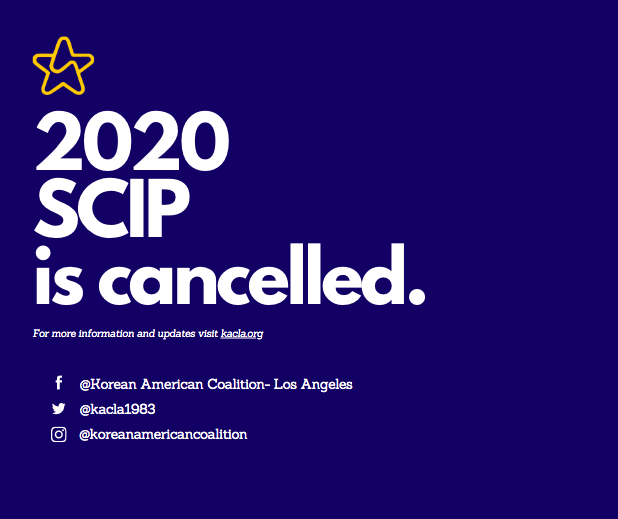 2020
SCIP
is cancelled.

For more information and updates visit kacla.org

@Korean American Coalition- Los Angeles
@kacla1983
@koreanamericancoalition